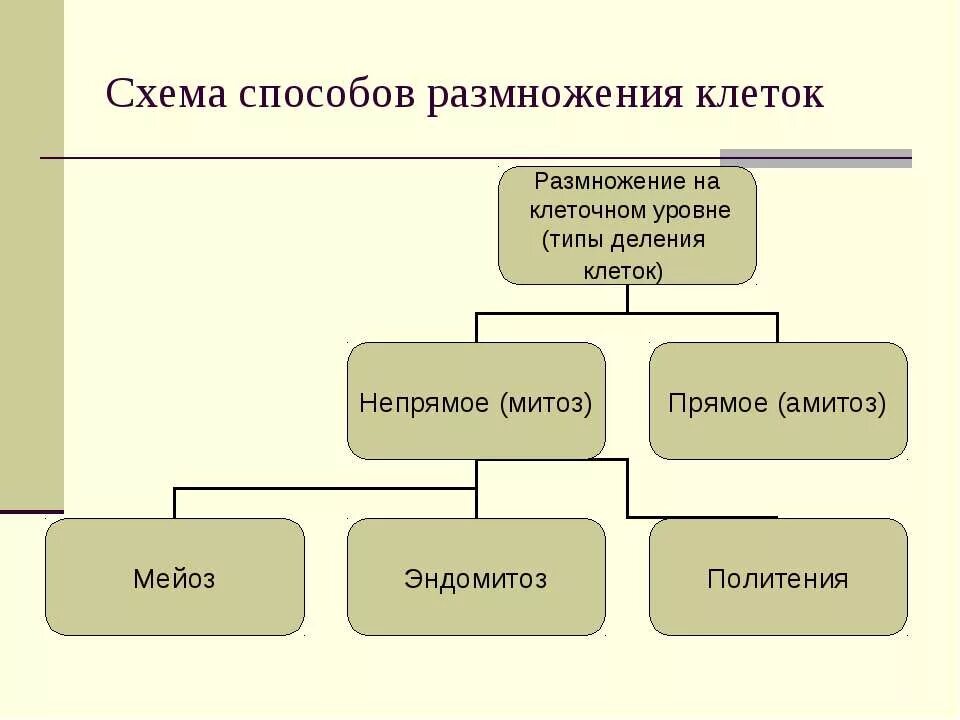 Схема способов размножения клеток

Размножение на клеточном уровне (типы деления клеток)

Непрямое (митоз)

Прямое (амитоз)

Мейоз

Эндомитоз

Политения